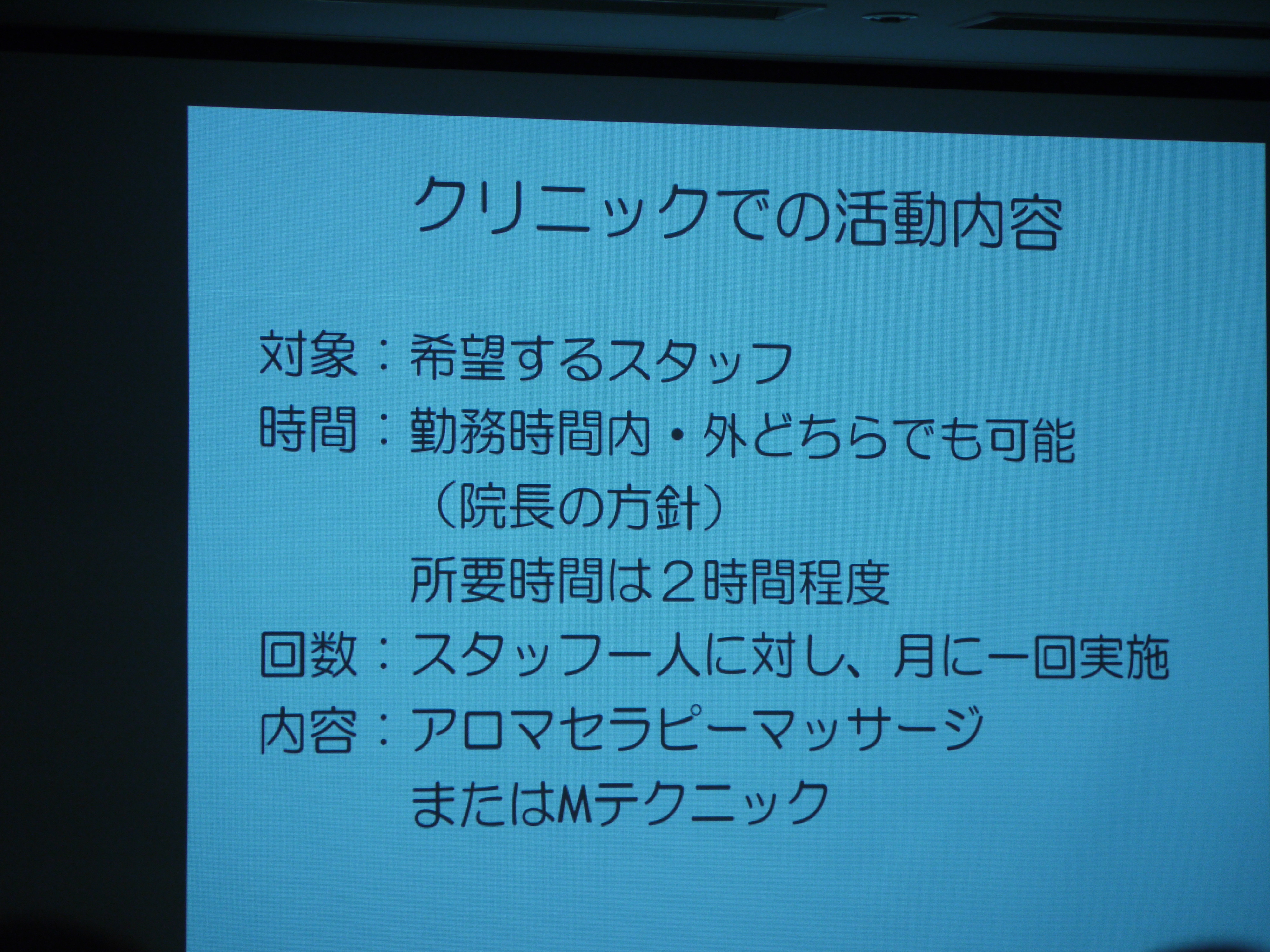 クリニックでの活動内容

対象：希望するスタッフ
時間：勤務時間内・外どちらでも可能
（院長の方針）
所要時間は２時間程度
回数：スタッフ一人に対し、月に一回実施
内容：アロマセラピーマッサージ
またはMテクニック